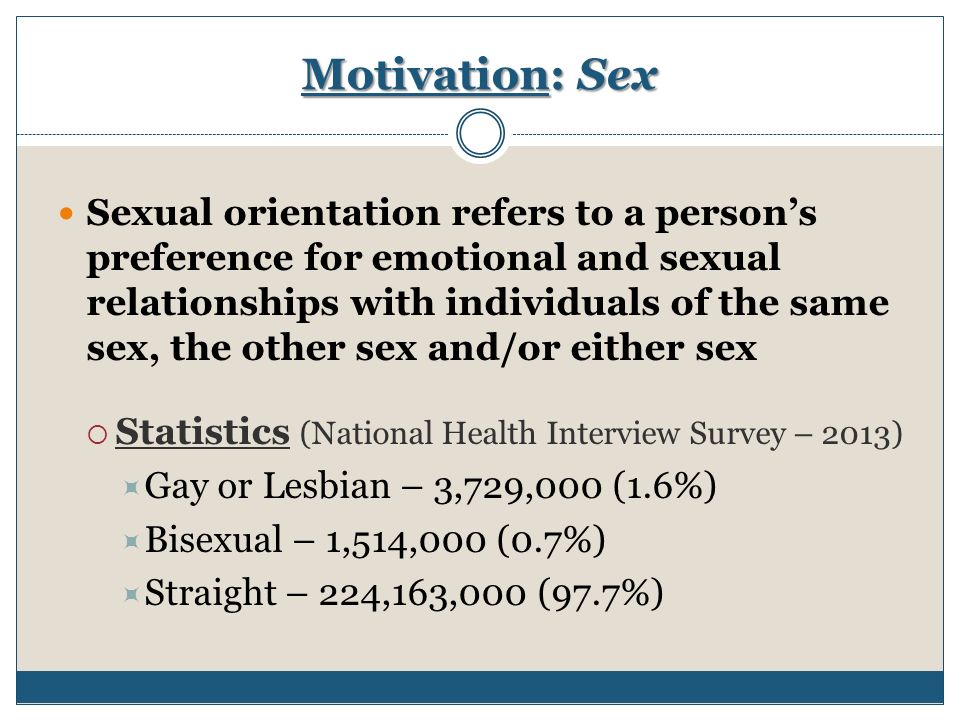 Motivation: Sex

Sexual orientation refers to a person's preference for emotional and sexual relationships with individuals of the same sex, the other sex and/or either sex

Statistics (National Health Interview Survey – 2013)

Gay or Lesbian – 3,729,000 (1.6%)

Bisexual – 1,514,000 (0.7%)

Straight – 224,163,000 (97.7%)